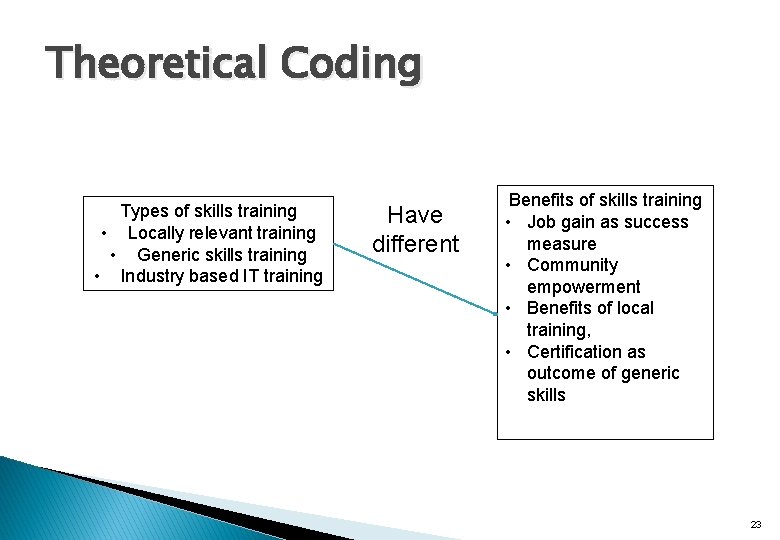 Theoretical Coding

Types of skills training
• Locally relevant training
• Generic skills training
• Industry based IT training

Have different

Benefits of skills training
• Job gain as success measure
• Community empowerment
• Benefits of local training,
• Certification as outcome of generic skills

23